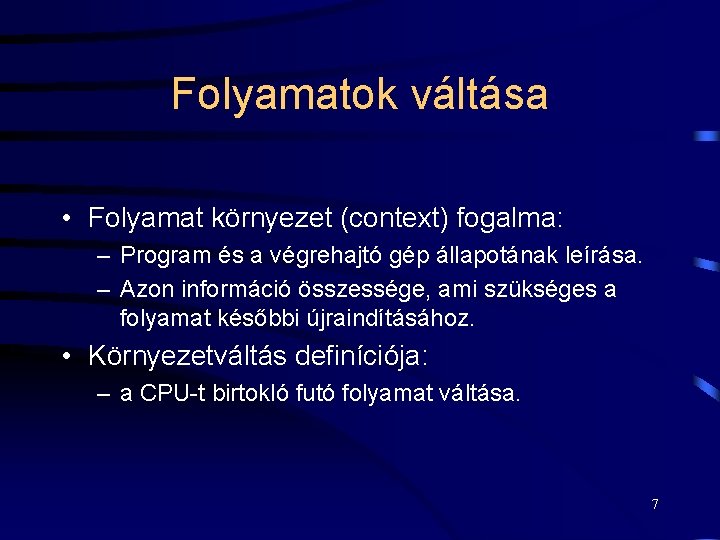 Folyamatok váltása

• Folyamat környezet (context) fogalma:
– Program és a végrehajtó gép állapotának leírása.
– Azon információ összessége, ami szükséges a folyamat későbbi újraindításához.
• Környezetváltás definíciója:
– a CPU-t birtokló futó folyamat váltása.

7